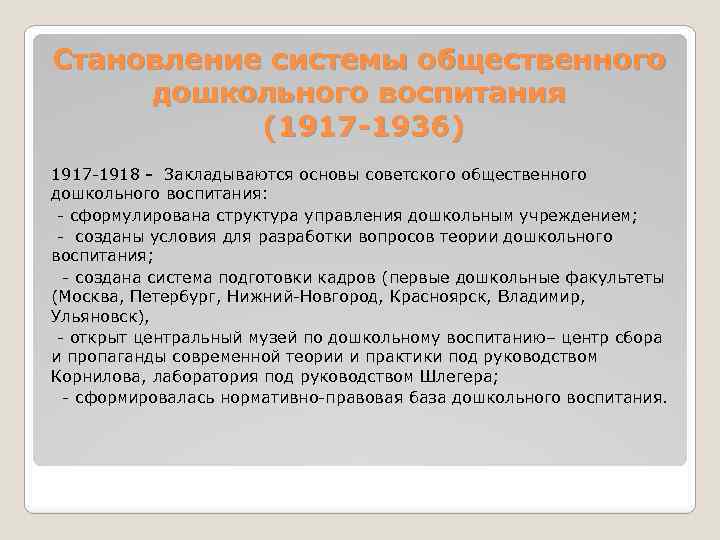 Становление системы общественного дошкольного воспитания
(1917-1936)

1917-1918 - Закладываются основы советского общественного дошкольного воспитания:
- сформулирована структура управления дошкольным учреждением;
- созданы условия для разработки вопросов теории дошкольного воспитания;
- создана система подготовки кадров (первые дошкольные факультеты (Москва, Петербург, Нижний-Новгород, Красноярск, Владимир, Ульяновск),
- открыт центральный музей по дошкольному воспитанию– центр сбора и пропаганды современной теории и практики под руководством Корнилова, лаборатория под руководством Шлегера;
- сформировалась нормативно-правовая база дошкольного воспитания.